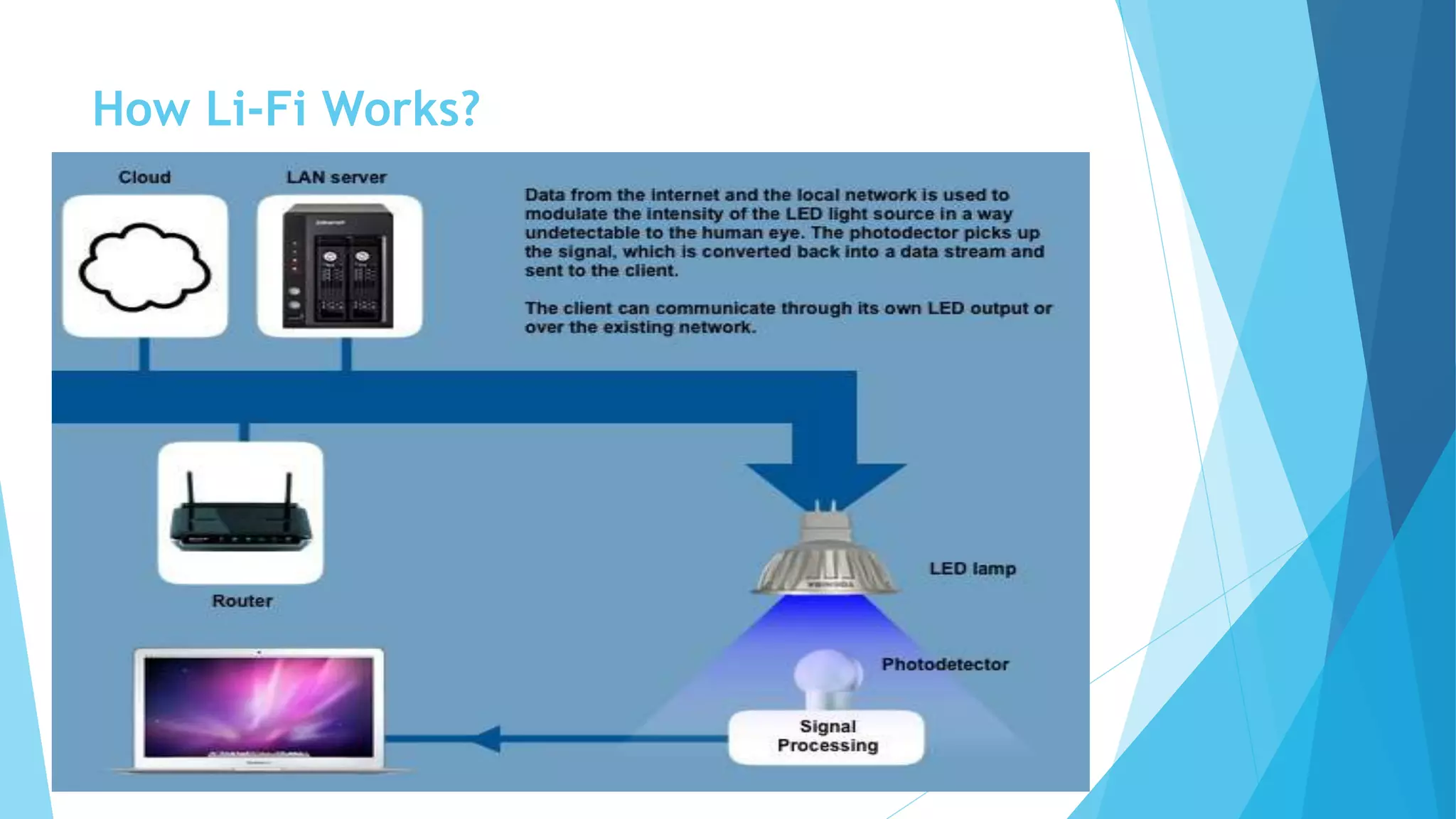 How Li-Fi Works?

Cloud

LAN server

Data from the internet and the local network is used to modulate the intensity of the LED light source in a way undetectable to the human eye. The photodector picks up the signal, which is converted back into a data stream and sent to the client.

The client can communicate through its own LED output or over the existing network.

Router

LED lamp

Photodetector

Signal Processing